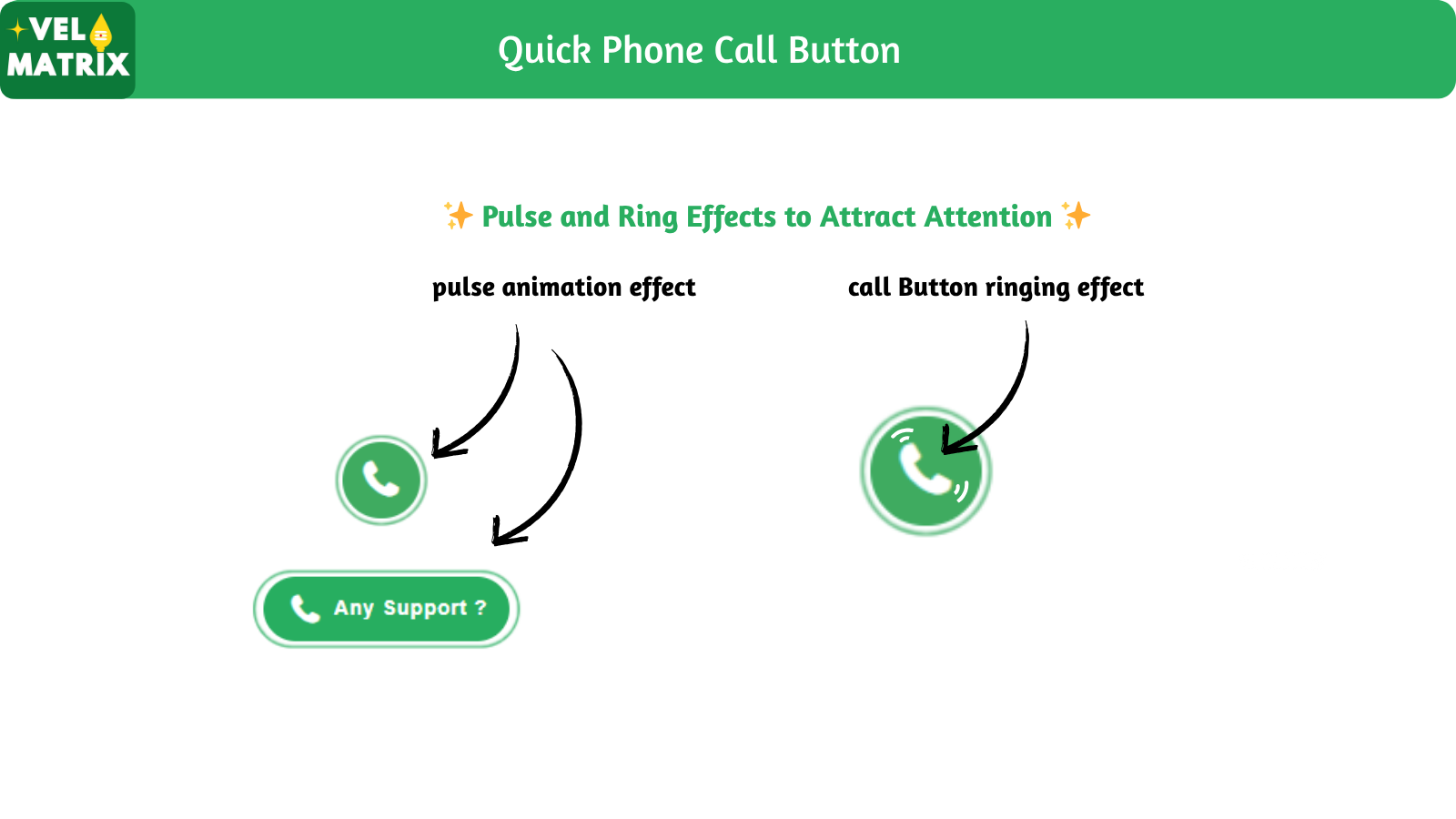 VEL MATRIX

Quick Phone Call Button

✨ Pulse and Ring Effects to Attract Attention ✨

pulse animation effect

call Button ringing effect

Any Support ?